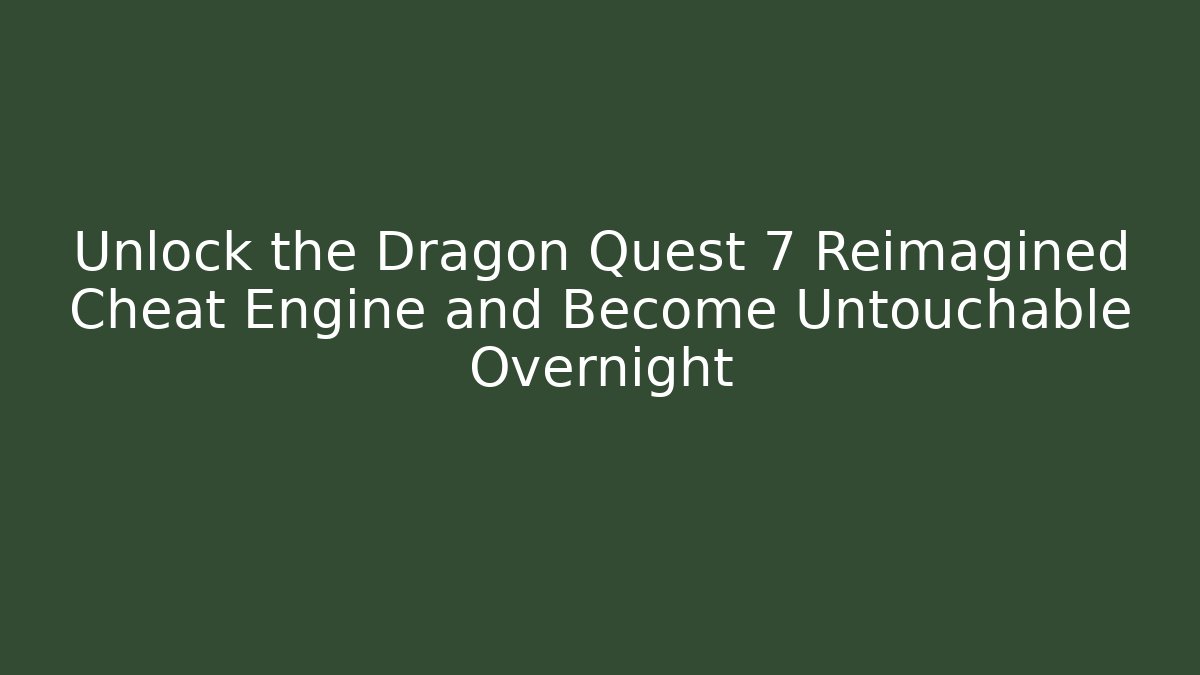 Unlock the Dragon Quest 7 Reimagined Cheat Engine and Become Untouchable Overnight